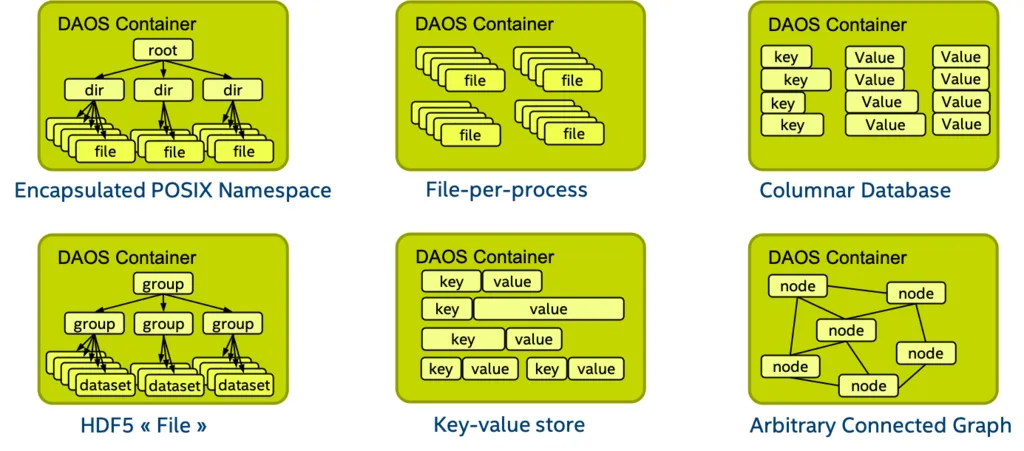 DAOS Container
root
dir dir dir
file file file

Encapsulated POSIX Namespace

DAOS Container
file file
file file

File-per-process

DAOS Container
key Value Value
key Value Value
key Value Value
key Value Value

Columnar Database

DAOS Container
group
group group group
dataset dataset dataset

HDF5 « File »

DAOS Container
key value
key value
key value
key value key value

Key-value store

DAOS Container
node node
node
node node
node

Arbitrary Connected Graph